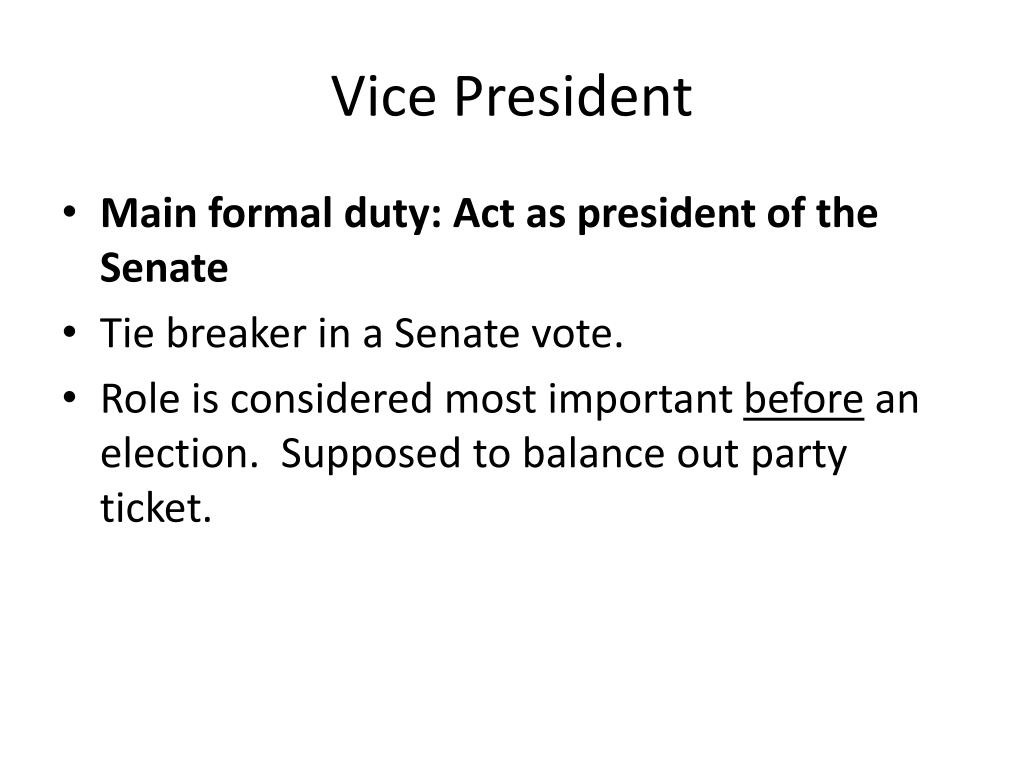 Vice President

• Main formal duty: Act as president of the Senate
• Tie breaker in a Senate vote.
• Role is considered most important before an election. Supposed to balance out party ticket.